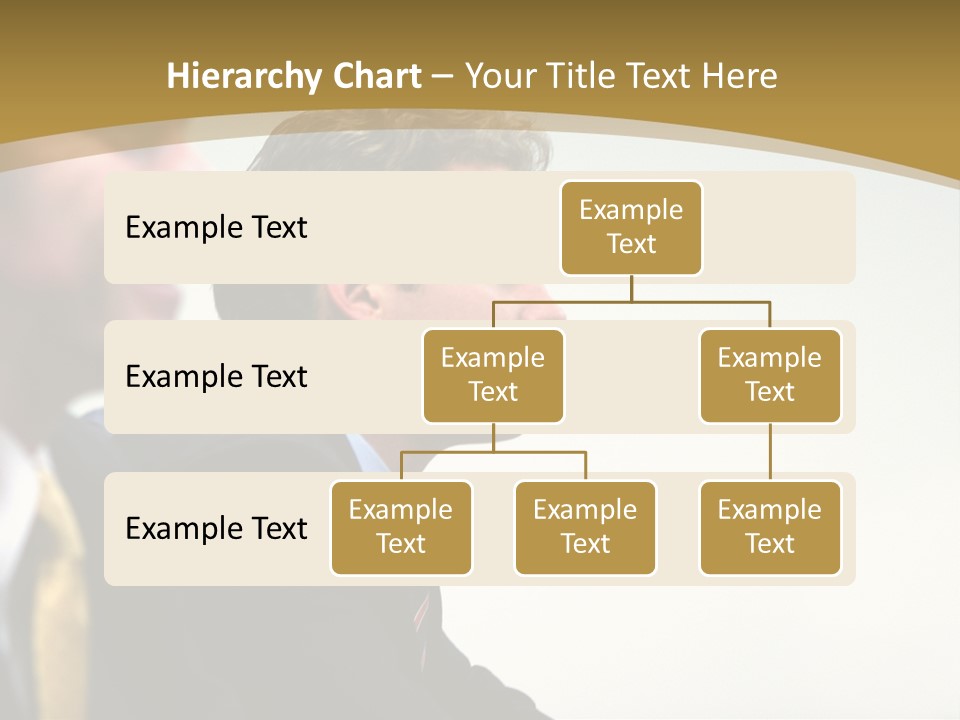 Hierarchy Chart – Your Title Text Here

Example Text

Example Text

Example Text

Example Text

Example Text

Example Text

Example Text

Example Text

Example Text